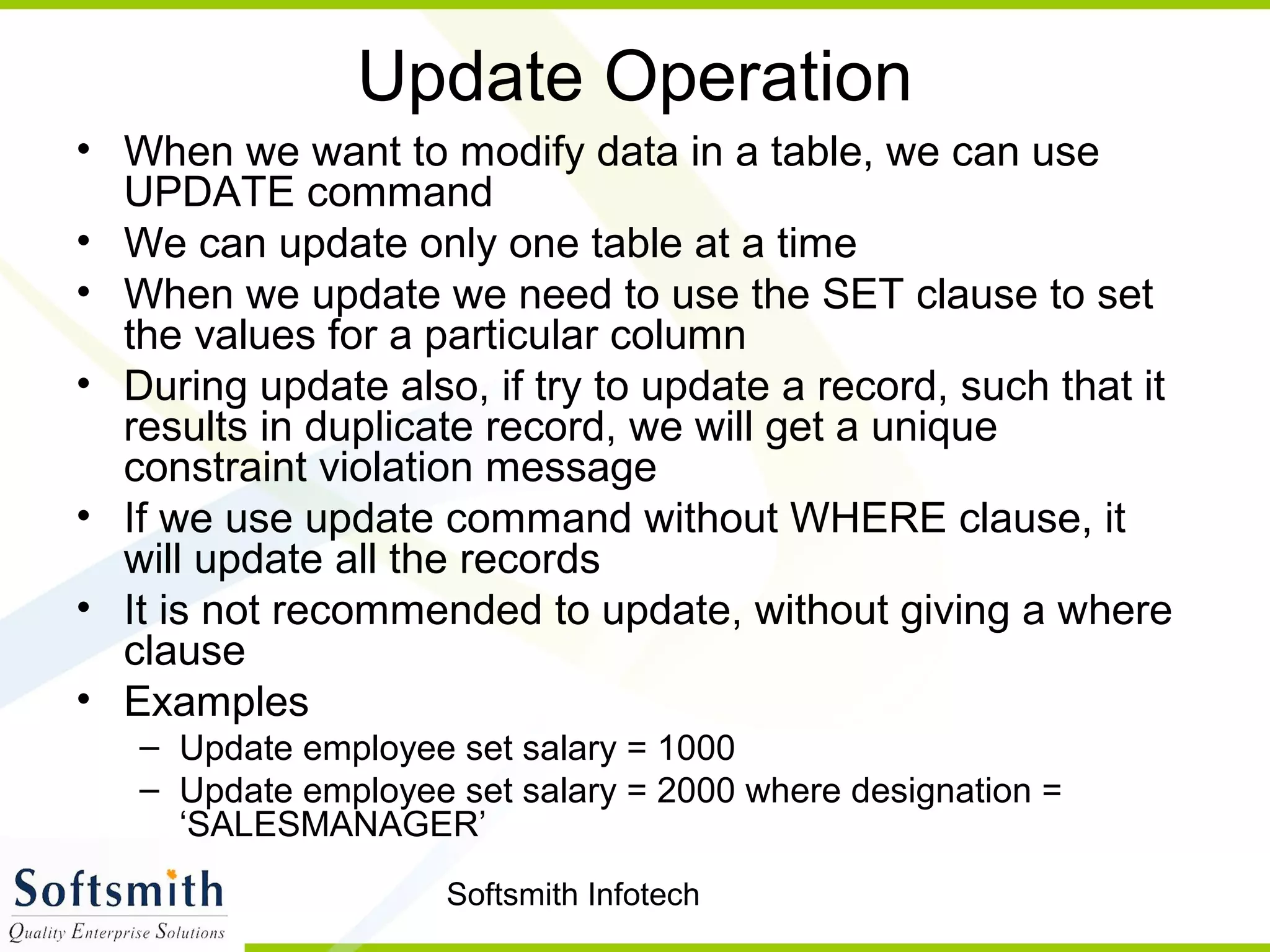 Update Operation

• When we want to modify data in a table, we can use UPDATE command
• We can update only one table at a time
• When we update we need to use the SET clause to set the values for a particular column
• During update also, if try to update a record, such that it results in duplicate record, we will get a unique constraint violation message
• If we use update command without WHERE clause, it will update all the records
• It is not recommended to update, without giving a where clause
• Examples
  – Update employee set salary = 1000
  – Update employee set salary = 2000 where designation = ‘SALESMANAGER’

Softsmith
Quality Enterprise Solutions

Softsmith Infotech